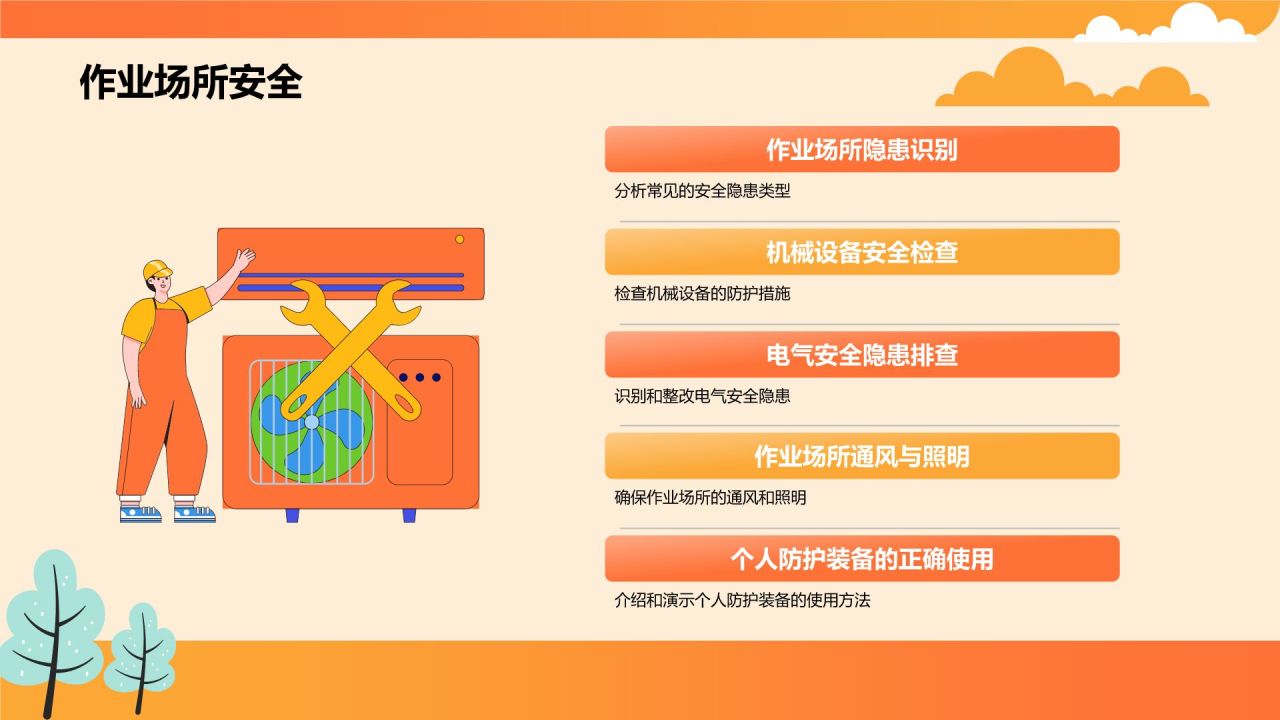 作业场所安全

作业场所隐患识别

分析常见的安全隐患类型

机械设备安全检查

检查机械设备的防护措施

电气安全隐患排查

识别和整改电气安全隐患

作业场所通风与照明

确保作业场所的通风和照明

个人防护装备的正确使用

介绍和演示个人防护装备的使用方法